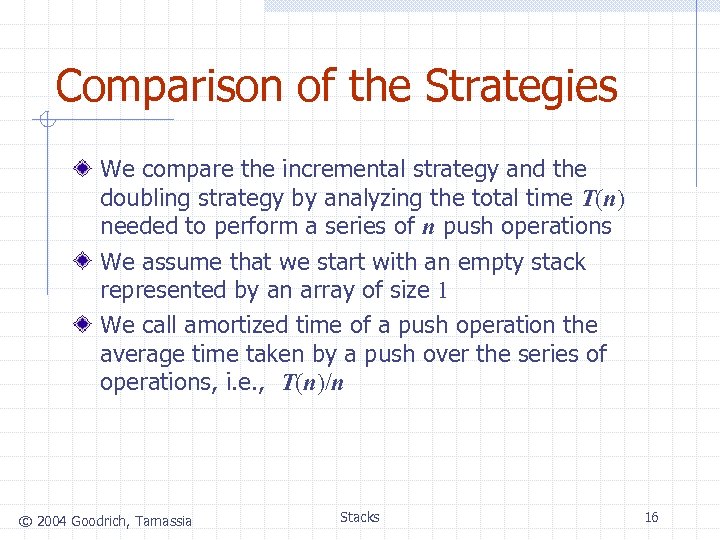 Comparison of the Strategies

We compare the incremental strategy and the doubling strategy by analyzing the total time $T(n)$ needed to perform a series of $n$ push operations

We assume that we start with an empty stack represented by an array of size $1$

We call amortized time of a push operation the average time taken by a push over the series of operations, i.e., $T(n)/n$

© 2004 Goodrich, Tamassia

Stacks

16